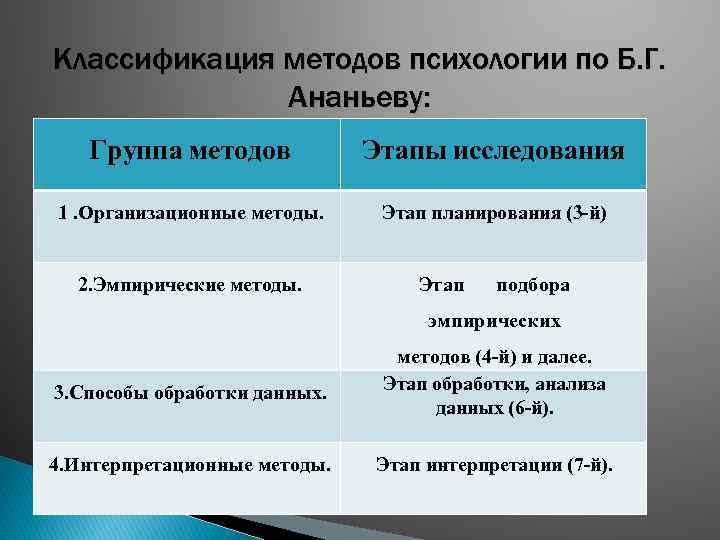 Классификация методов психологии по Б.Г. Ананьеву:

| Группа методов | Этапы исследования |
|---|---|
| 1 .Организационные методы. | Этап планирования (3-й) |
| 2.Эмпирические методы. | Этап подбора эмпирических методов (4-й) и далее. |
| 3.Способы обработки данных. | Этап обработки, анализа данных (6-й). |
| 4.Интерпретационные методы. | Этап интерпретации (7-й). |